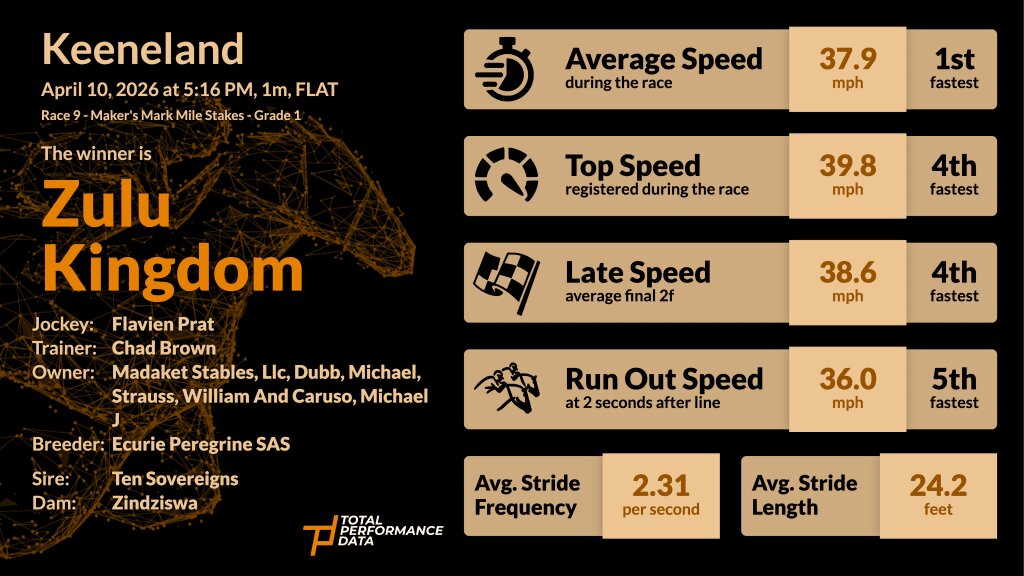 Keeneland

April 10, 2026 at 5:16 PM, 1m, FLAT

Race 9 - Maker's Mark Mile Stakes - Grade 1

The winner is

Zulu Kingdom

Jockey: Flavien Prat
Trainer: Chad Brown
Owner: Madaket Stables, Llc, Dubb, Michael, Strauss, William And Caruso, Michael J
Breeder: Ecurie Peregrine SAS
Sire: Ten Sovereigns
Dam: Zindziswa

TOTAL PERFORMANCE DATA

Average Speed
during the race
37.9 mph
1st fastest

Top Speed
registered during the race
39.8 mph
4th fastest

Late Speed
average final 2f
38.6 mph
4th fastest

Run Out Speed
at 2 seconds after line
36.0 mph
5th fastest

Avg. Stride Frequency
2.31 per second

Avg. Stride Length
24.2 feet